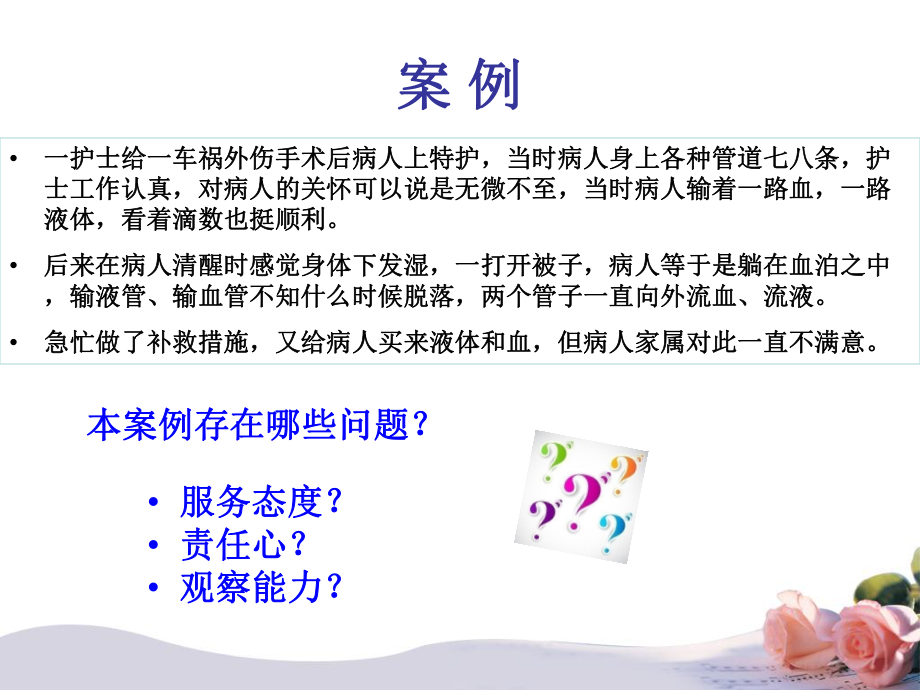 案 例

• 一护士给一车祸外伤手术后病人上特护，当时病人身上各种管道七八条，护士工作认真，对病人的关怀可以说是无微不至，当时病人输着一路血，一路液体，看着滴数也挺顺利。

• 后来在病人清醒时感觉身体下发湿，一打开被子，病人等于是躺在血泊之中，输液管、输血管不知什么时候脱落，两个管子一直向外流血、流液。

• 急忙做了补救措施，又给病人买来液体和血，但病人家属对此一直不满意。

本案例存在哪些问题？

• 服务态度？
• 责任心？
• 观察能力？